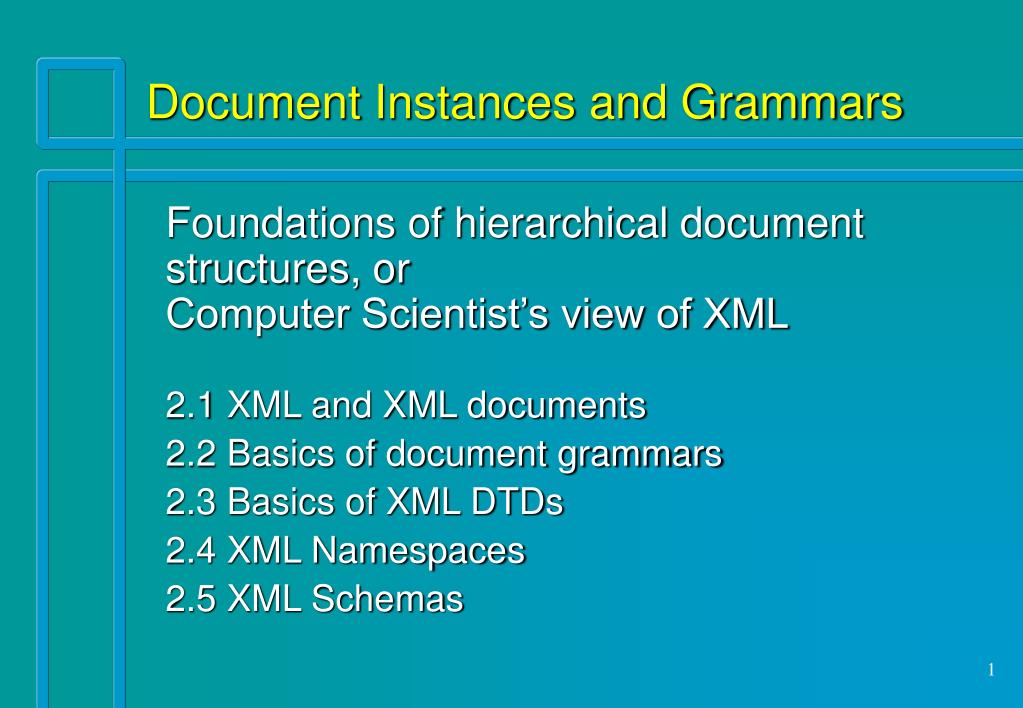 Document Instances and Grammars

Foundations of hierarchical document structures, or
Computer Scientist’s view of XML

2.1 XML and XML documents
2.2 Basics of document grammars
2.3 Basics of XML DTDs
2.4 XML Namespaces
2.5 XML Schemas

1